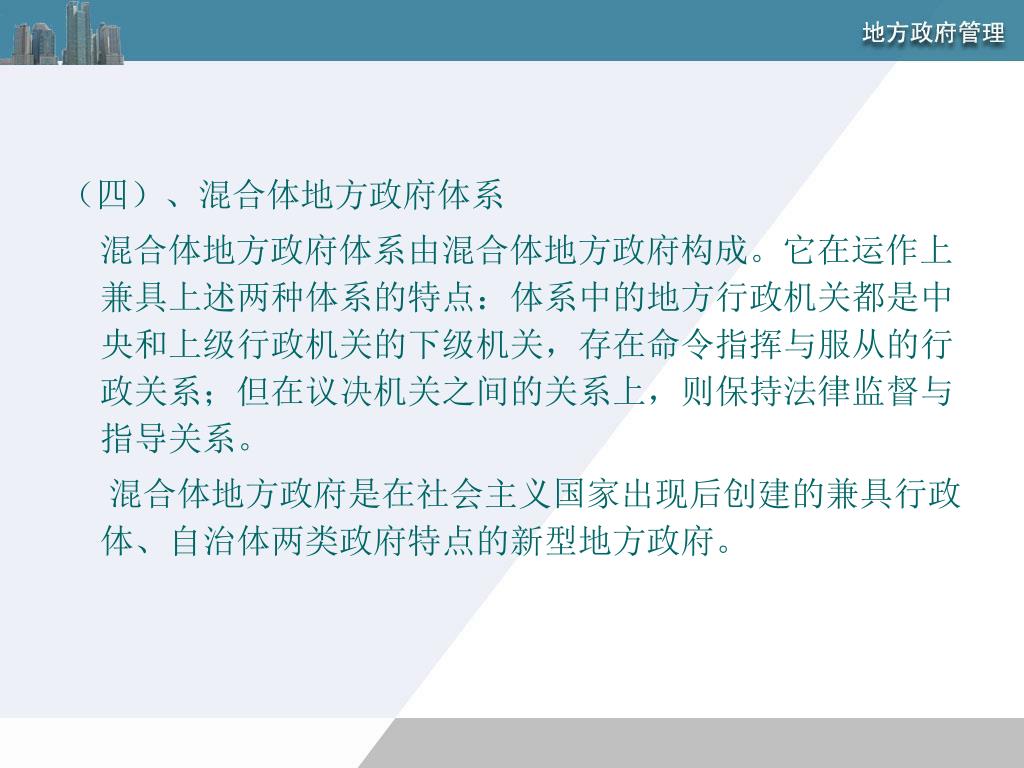 地方政府管理

（四）、混合体地方政府体系

混合体地方政府体系由混合体地方政府构成。它在运作上兼具上述两种体系的特点：体系中的地方行政机关都是中央和上级行政机关的下级机关，存在命令指挥与服从的行政关系；但在议决机关之间的关系上，则保持法律监督与指导关系。

混合体地方政府是在社会主义国家出现后创建的兼具行政体、自治体两类政府特点的新型地方政府。